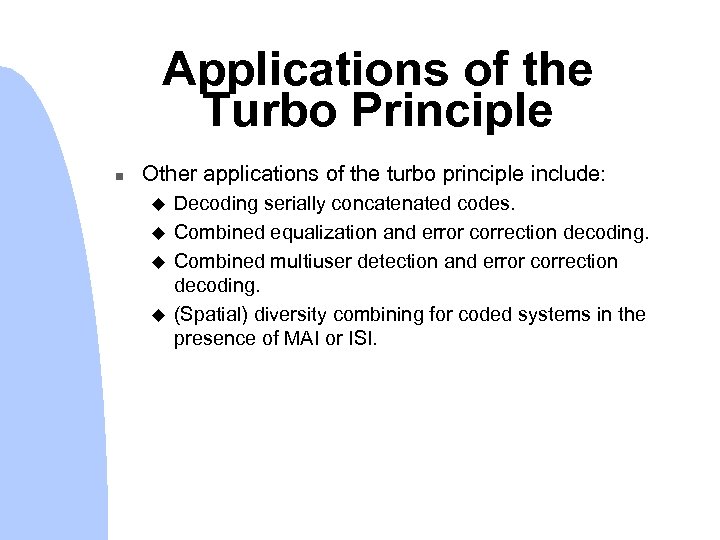 Applications of the Turbo Principle

■ Other applications of the turbo principle include:
◆ Decoding serially concatenated codes.
◆ Combined equalization and error correction decoding.
◆ Combined multiuser detection and error correction decoding.
◆ (Spatial) diversity combining for coded systems in the presence of MAI or ISI.